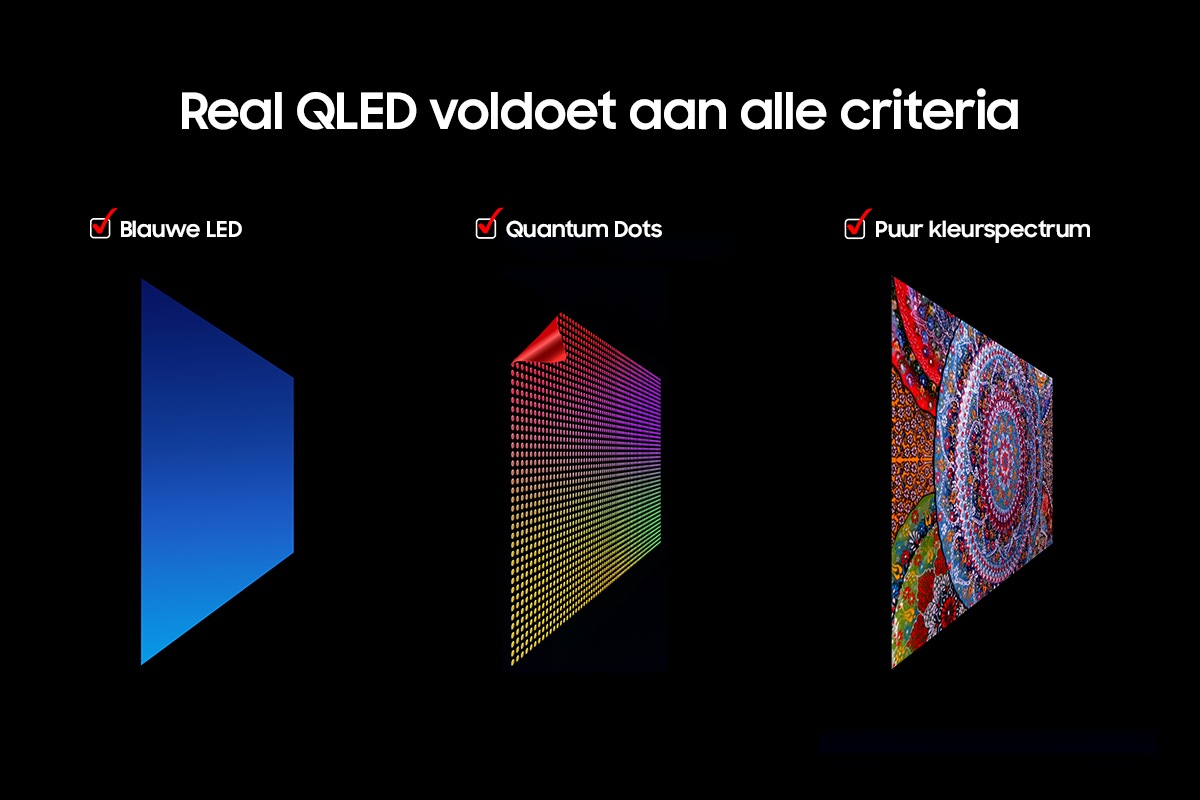 Real QLED voldoet aan alle criteria

Blauwe LED

Quantum Dots

Puur kleurspectrum